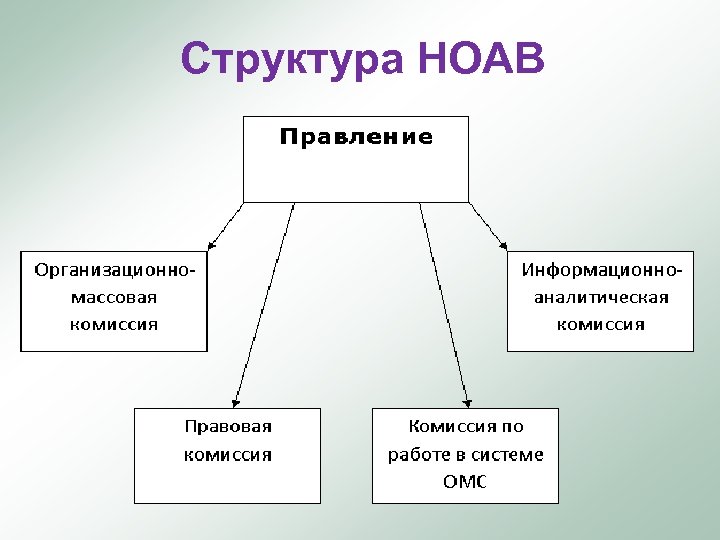 Структура НОАВ

Правление

Организационно-массовая комиссия

Информационно-аналитическая комиссия

Правовая комиссия

Комиссия по работе в системе ОМС